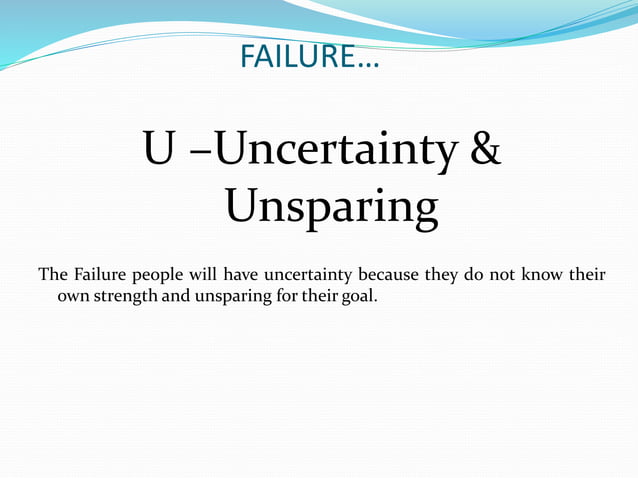 FAILURE…

U –Uncertainty & Unsparing

The Failure people will have uncertainty because they do not know their own strength and unsparing for their goal.